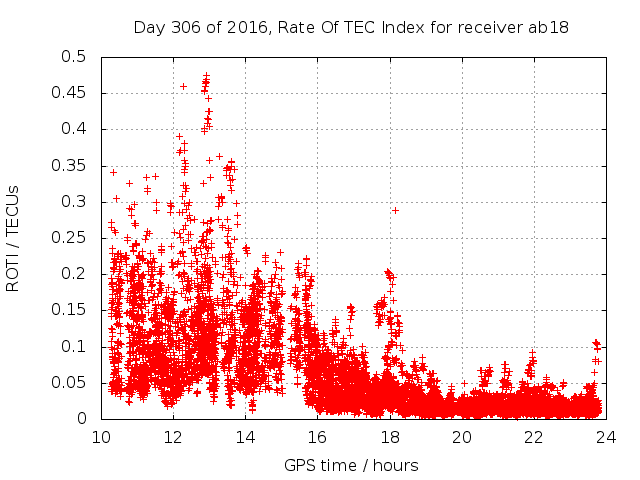 Day 306 of 2016, Rate Of TEC Index for receiver ab18

ROTI / TECUs

0.5
0.45
0.4
0.35
0.3
0.25
0.2
0.15
0.1
0.05
0

10
12
14
16
18
20
22
24

GPS time / hours